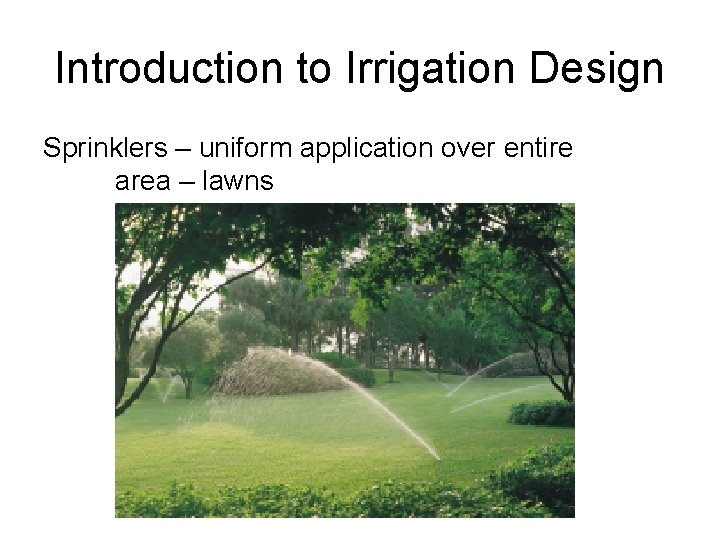 Introduction to Irrigation Design

Sprinklers – uniform application over entire area – lawns